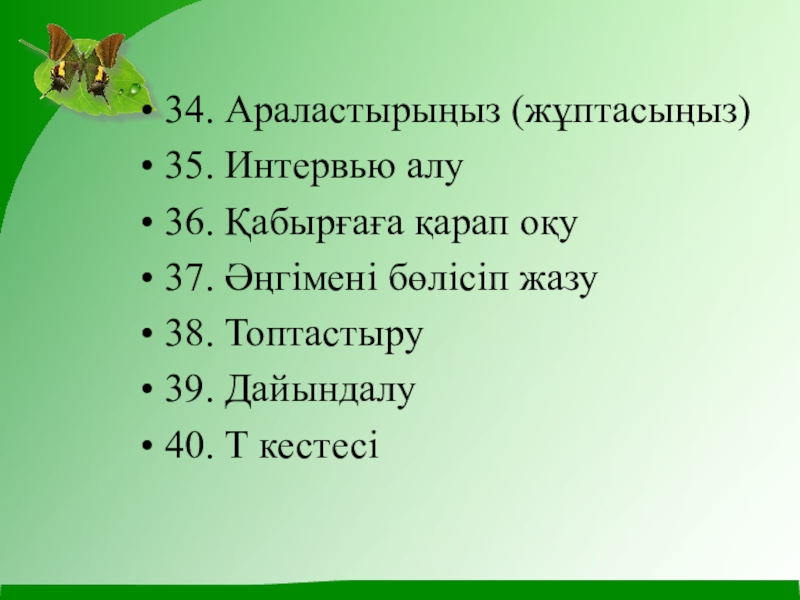 • 34. Араластырыңыз (жұптасыңыз)
• 35. Интервью алу
• 36. Қабырғаға қарап оқу
• 37. Әңгімені бөлісіп жазу
• 38. Топтастыру
• 39. Дайындалу
• 40. Т кестесі